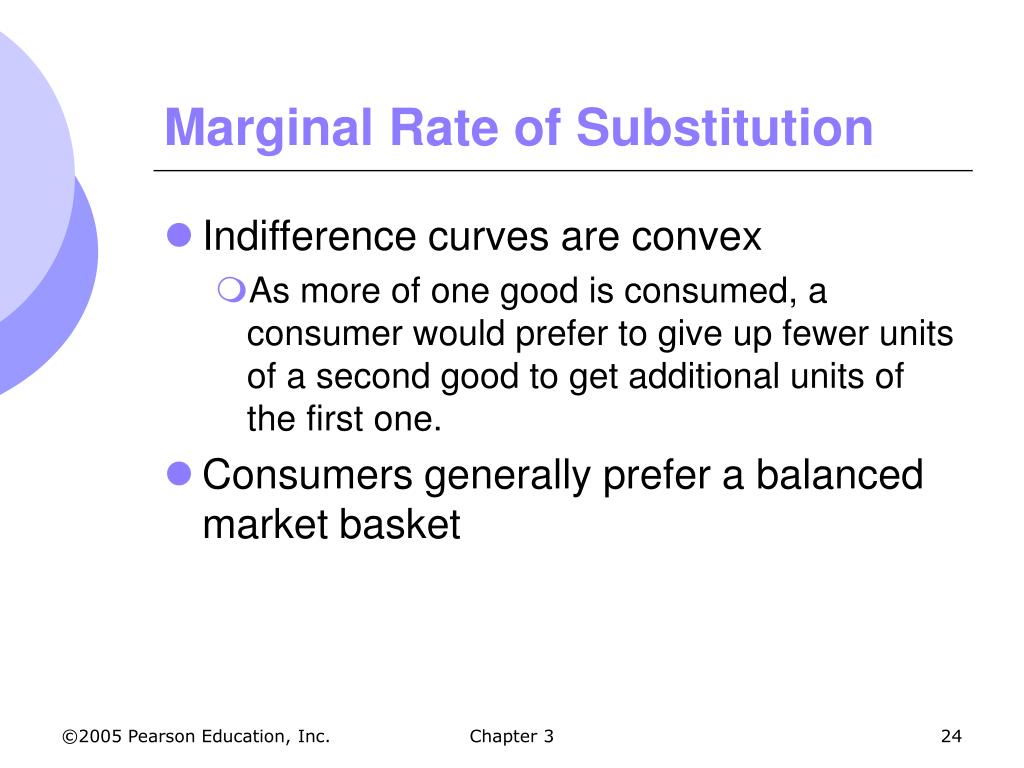 Marginal Rate of Substitution

Indifference curves are convex

As more of one good is consumed, a consumer would prefer to give up fewer units of a second good to get additional units of the first one.

Consumers generally prefer a balanced market basket

©2005 Pearson Education, Inc.

Chapter 3

24